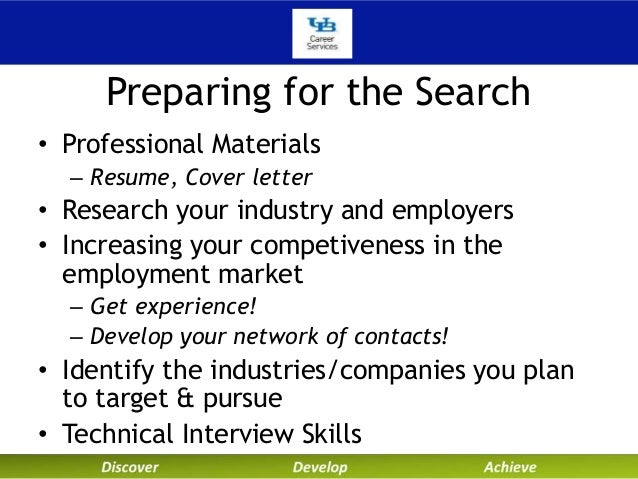 UB
Career
Services

Preparing for the Search

• Professional Materials
– Resume, Cover letter
• Research your industry and employers
• Increasing your competiveness in the employment market
– Get experience!
– Develop your network of contacts!
• Identify the industries/companies you plan to target & pursue
• Technical Interview Skills

Discover Develop Achieve